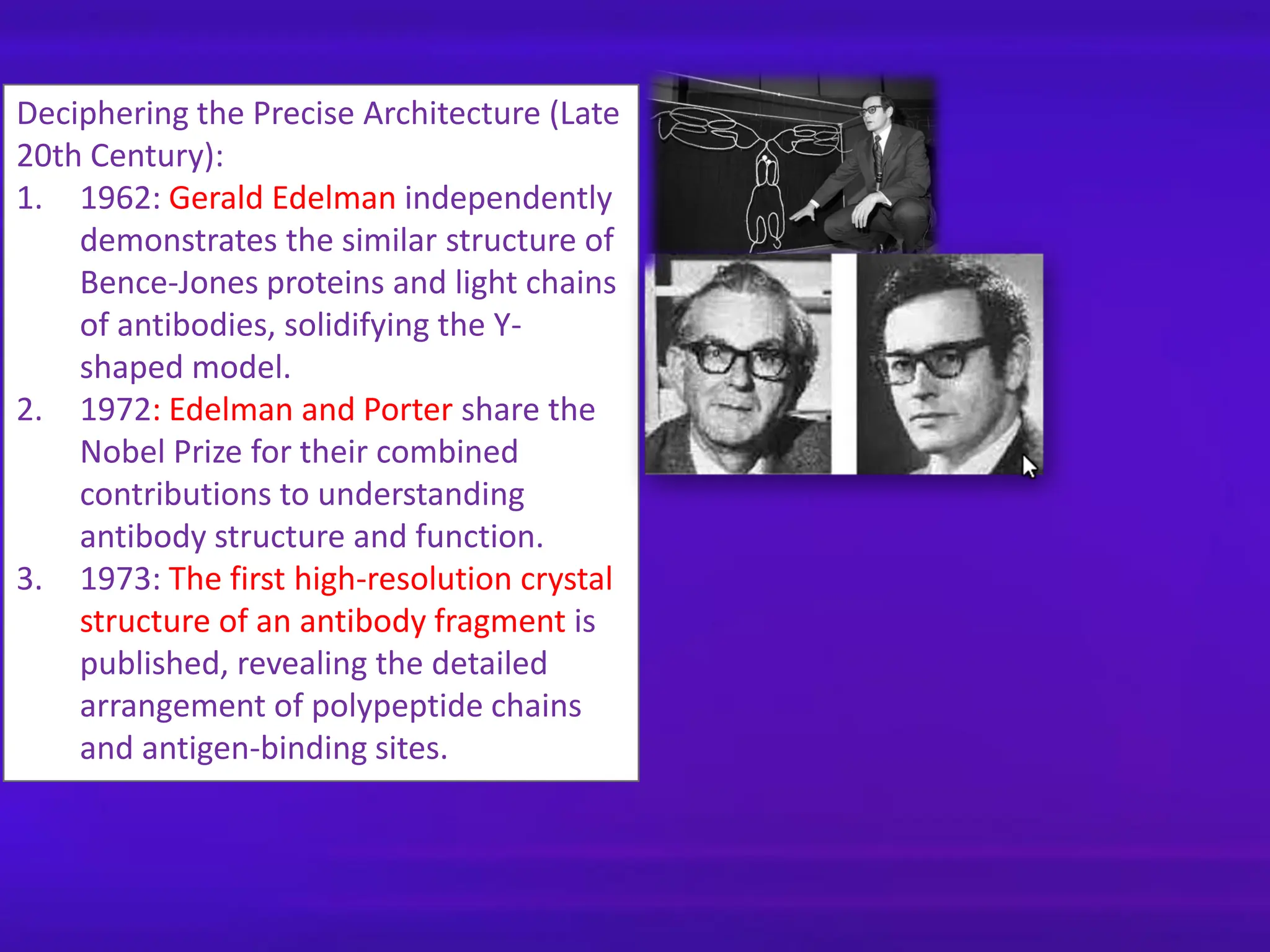 Deciphering the Precise Architecture (Late 20th Century):

1. 1962: Gerald Edelman independently demonstrates the similar structure of Bence-Jones proteins and light chains of antibodies, solidifying the Y-shaped model.
2. 1972: Edelman and Porter share the Nobel Prize for their combined contributions to understanding antibody structure and function.
3. 1973: The first high-resolution crystal structure of an antibody fragment is published, revealing the detailed arrangement of polypeptide chains and antigen-binding sites.